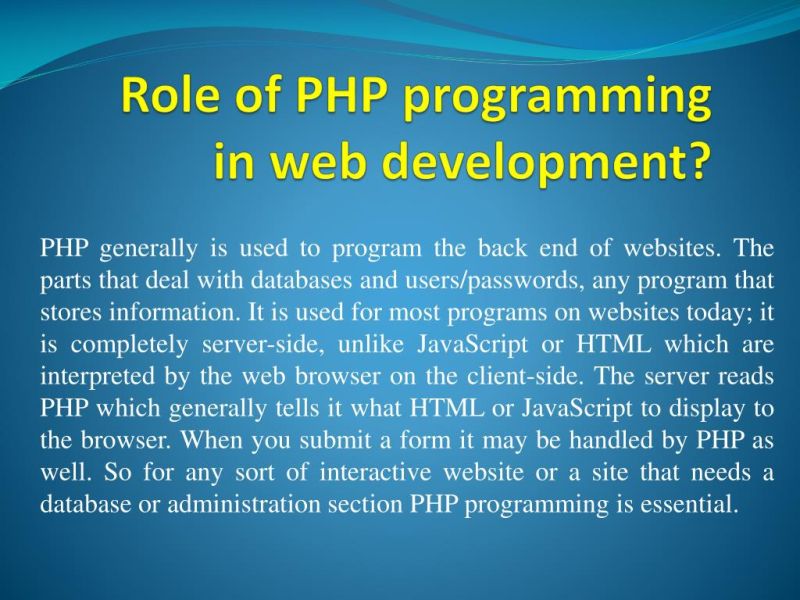 Role of PHP programming in web development?

PHP generally is used to program the back end of websites. The parts that deal with databases and users/passwords, any program that stores information. It is used for most programs on websites today; it is completely server-side, unlike JavaScript or HTML which are interpreted by the web browser on the client-side. The server reads PHP which generally tells it what HTML or JavaScript to display to the browser. When you submit a form it may be handled by PHP as well. So for any sort of interactive website or a site that needs a database or administration section PHP programming is essential.